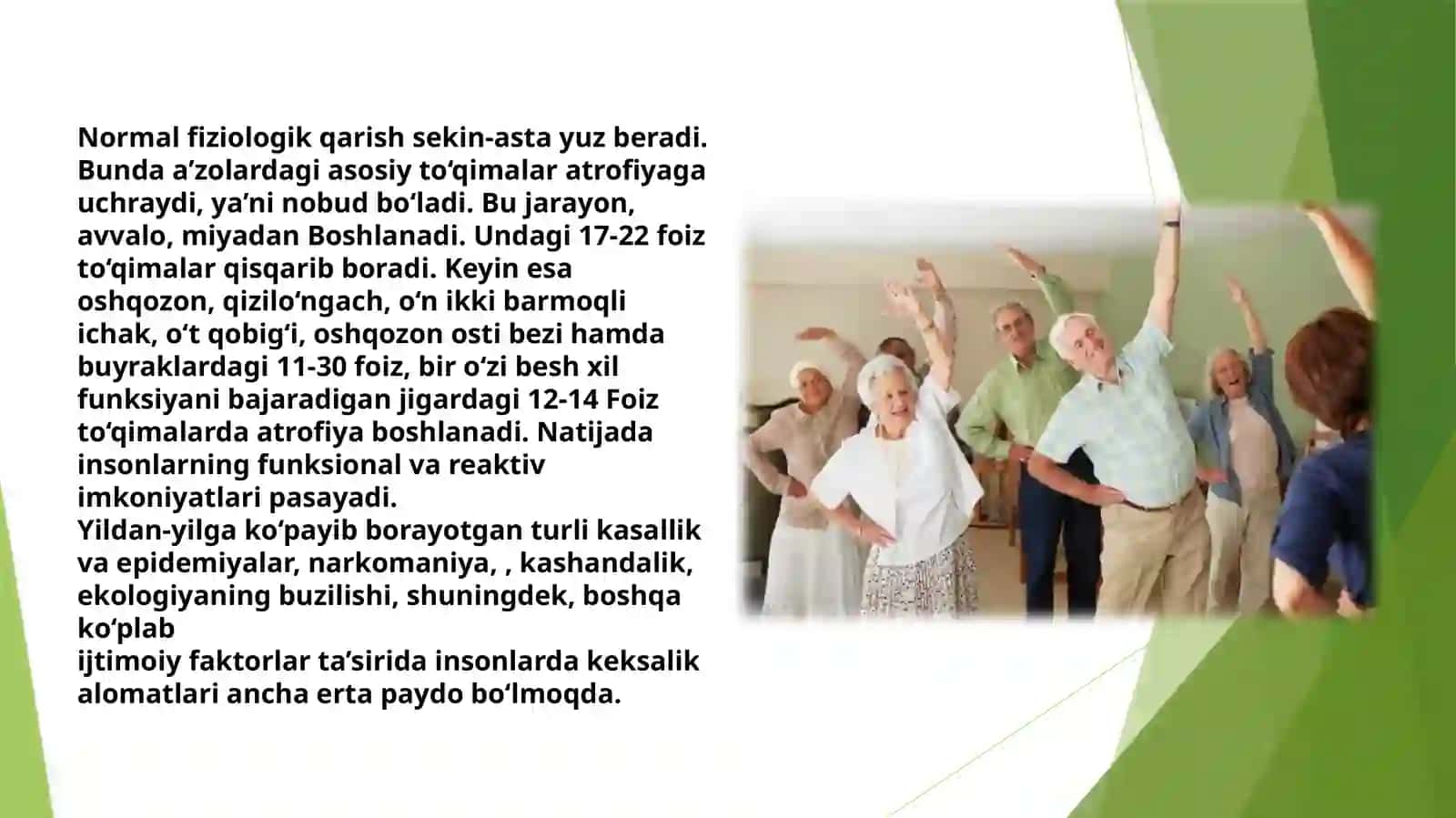 Normal fiziologik qarish sekin-asta yuz beradi. Bunda a’zolardagi asosiy to‘qimalar atrofiyaga uchraydi, ya’ni nobud bo‘ladi. Bu jarayon, avvalo, miyadan Boshlanadi. Undagi 17-22 foiz to‘qimalar qisqarib boradi. Keyin esa oshqozon, qizilo‘ngach, o‘n ikki barmoqli ichak, o‘t qobig‘i, oshqozon osti bezi hamda buyraklardagi 11-30 foiz, bir o‘zi besh xil funksiyani bajaradigan jigardagi 12-14 Foiz to‘qimalarda atrofiya boshlanadi. Natijada insonlarning funksional va reaktiv imkoniyatlari pasayadi.
Yildan-yilga ko‘payib borayotgan turli kasallik va epidemiyalar, narkomaniya, , kashandalik, ekologiyaning buzilishi, shuningdek, boshqa ko‘plab
ijtimoiy faktorlar ta’sirida insonlarda keksalik alomatlari ancha erta paydo bo‘lmoqda.